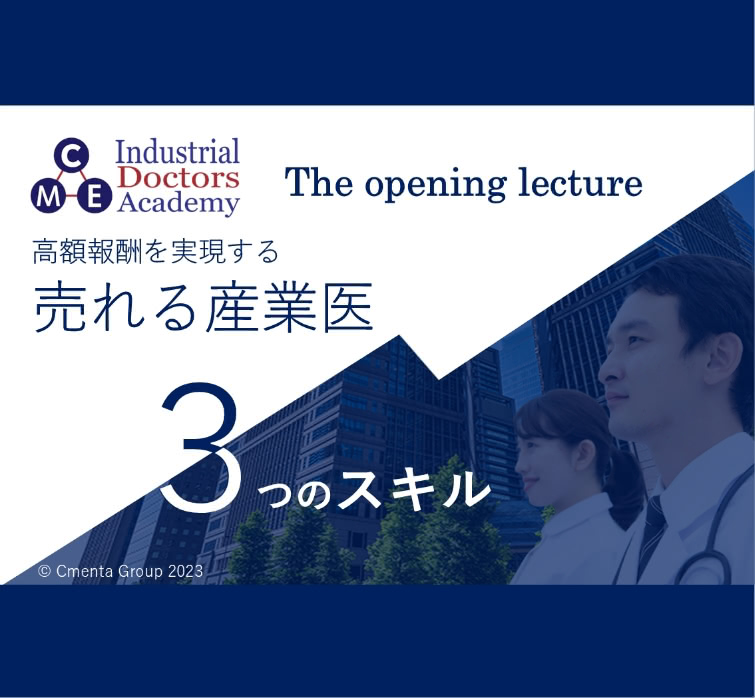 C
M E
Industrial Doctors Academy

The opening lecture

高額報酬を実現する

売れる産業医

3つのスキル

© Cmenta Group 2023